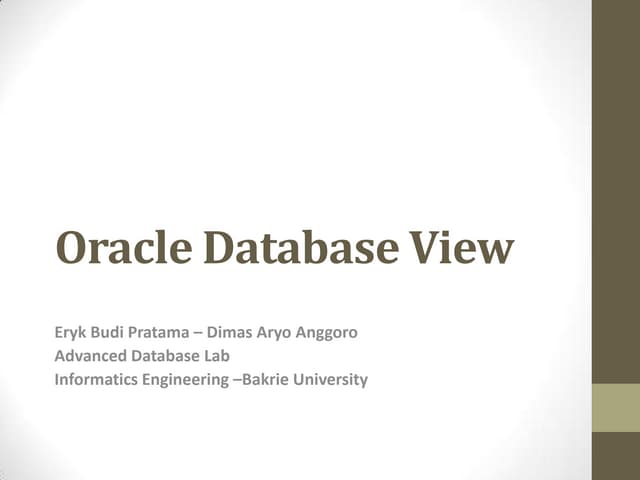 Oracle Database View

Eryk Budi Pratama – Dimas Aryo Anggoro
Advanced Database Lab
Informatics Engineering –Bakrie University